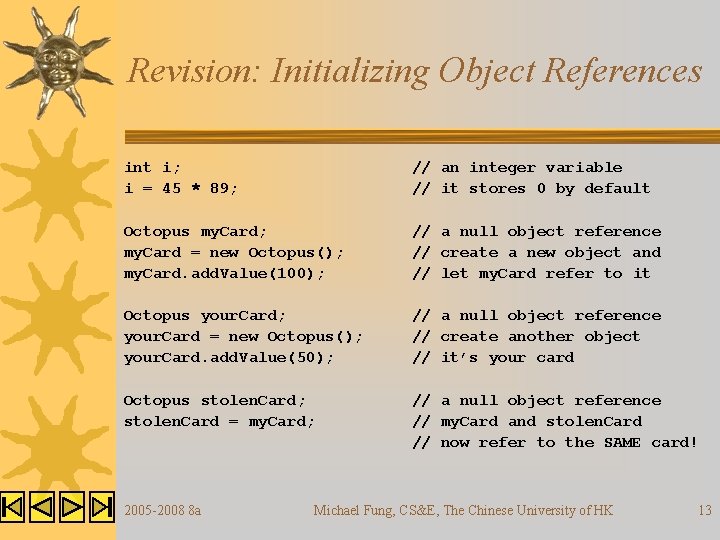 Revision: Initializing Object References

int i; // an integer variable
i = 45 * 89; // it stores 0 by default

Octopus myCard; // a null object reference
myCard = new Octopus(); // create a new object and
myCard.addValue(100); // let myCard refer to it

Octopus yourCard; // a null object reference
yourCard = new Octopus(); // create another object
yourCard.addValue(50); // it's your card

Octopus stolenCard; // a null object reference
stolenCard = myCard; // myCard and stolenCard
// now refer to the SAME card!

2005-2008 8a Michael Fung, CS&E, The Chinese University of HK 13